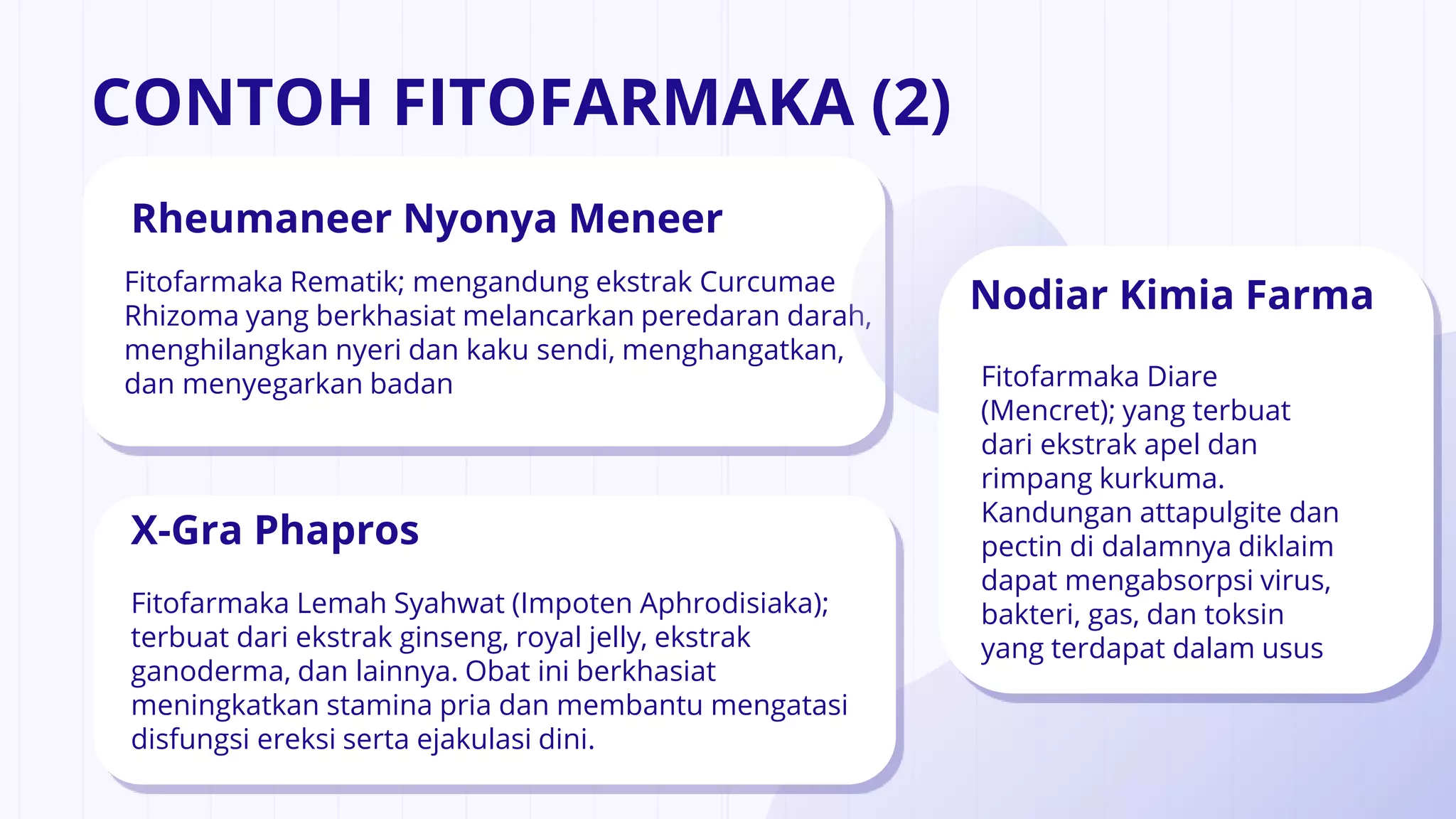 CONTOH FITOFARMAKA (2)

Rheumaneer Nyonya Meneer

Fitofarmaka Rematik; mengandung ekstrak Curcumae Rhizoma yang berkhasiat melancarkan peredaran darah, menghilangkan nyeri dan kaku sendi, menghangatkan, dan menyegarkan badan

X-Gra Phapros

Fitofarmaka Lemah Syahwat (Impoten Aphrodisiaka); terbuat dari ekstrak ginseng, royal jelly, ekstrak ganoderma, dan lainnya. Obat ini berkhasiat meningkatkan stamina pria dan membantu mengatasi disfungsi ereksi serta ejakulasi dini.

Nodiar Kimia Farma

Fitofarmaka Diare (Mencret); yang terbuat dari ekstrak apel dan rimpang kurkuma. Kandungan attapulgite dan pectin di dalamnya diklaim dapat mengabsorpsi virus, bakteri, gas, dan toksin yang terdapat dalam usus